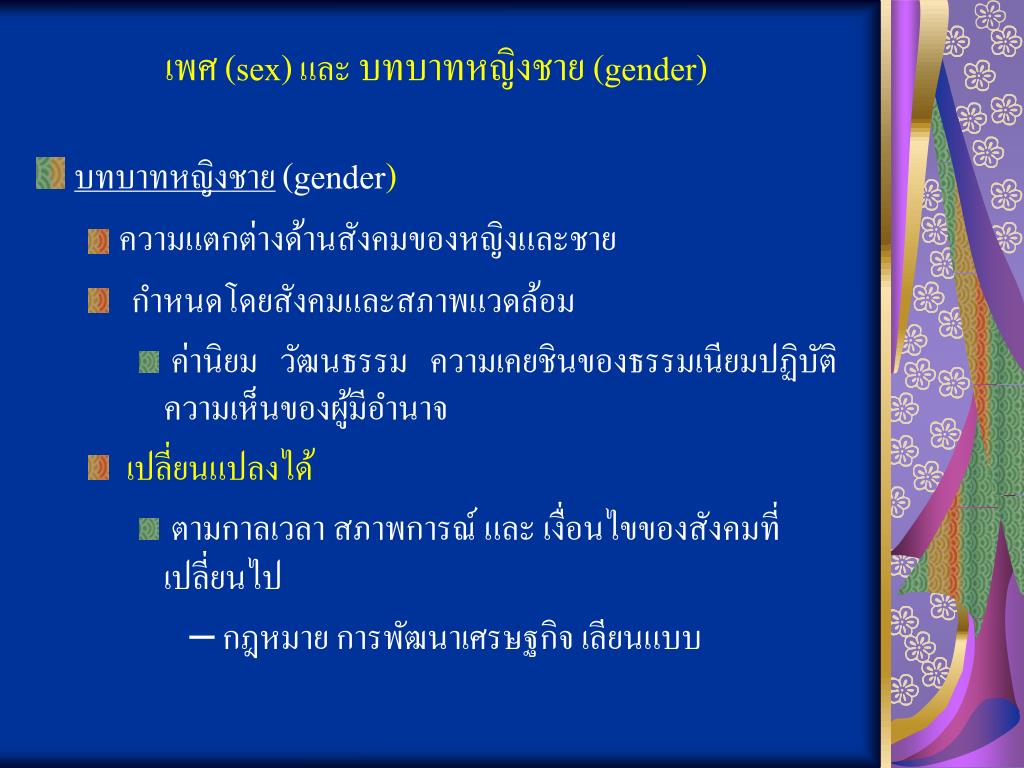 เพศ (sex) และ บทบาทหญิงชาย (gender)

บทบาทหญิงชาย (gender)

ความแตกต่างด้านสังคมของหญิงและชาย

กำหนดโดยสังคมและสภาพแวดล้อม

ค่านิยม วัฒนธรรม ความเคยชินของธรรมเนียมปฏิบัติ ความเห็นของผู้มีอำนาจ

เปลี่ยนแปลงได้

ตามกาลเวลา สภาพการณ์ และ เงื่อนไขของสังคมที่เปลี่ยนไป

– กฎหมาย การพัฒนาเศรษฐกิจ เลียนแบบ